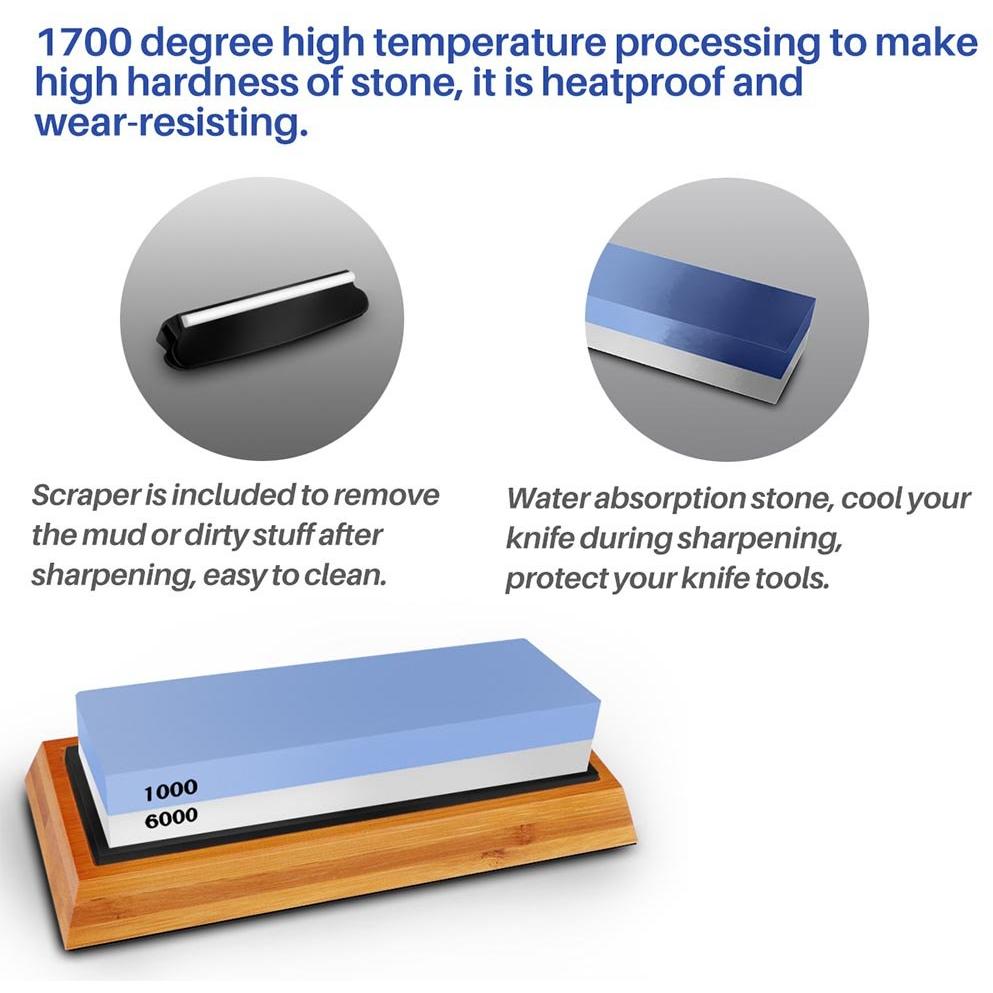 1700 degree high temperature processing to make high hardness of stone, it is heatproof and wear-resisting.

Scraper is included to remove the mud or dirty stuff after sharpening, easy to clean.

Water absorption stone, cool your knife during sharpening, protect your knife tools.

1000
6000